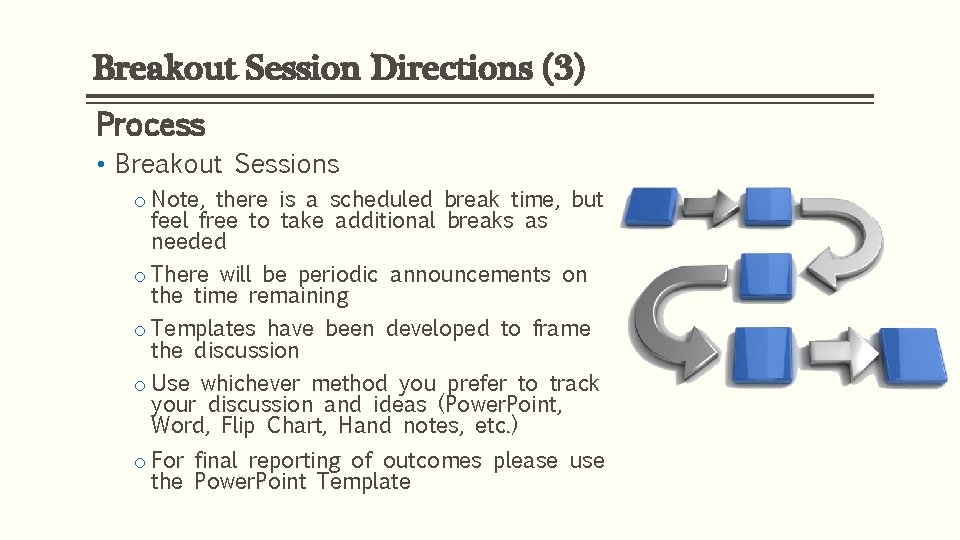 Breakout Session Directions (3)

Process

• Breakout Sessions

o Note, there is a scheduled break time, but feel free to take additional breaks as needed

o There will be periodic announcements on the time remaining

o Templates have been developed to frame the discussion

o Use whichever method you prefer to track your discussion and ideas (PowerPoint, Word, Flip Chart, Hand notes, etc.)

o For final reporting of outcomes please use the PowerPoint Template